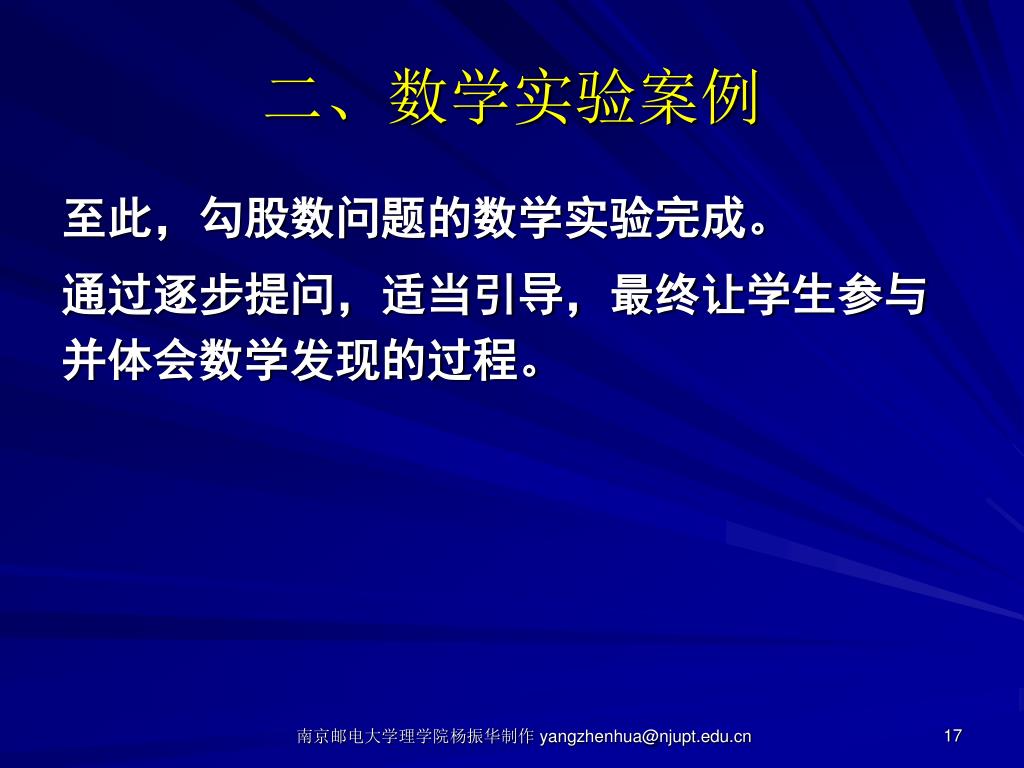 二、数学实验案例

至此，勾股数问题的数学实验完成。

通过逐步提问，适当引导，最终让学生参与并体会数学发现的过程。

南京邮电大学理学院杨振华制作 yangzhenhua@njupt.edu.cn

17